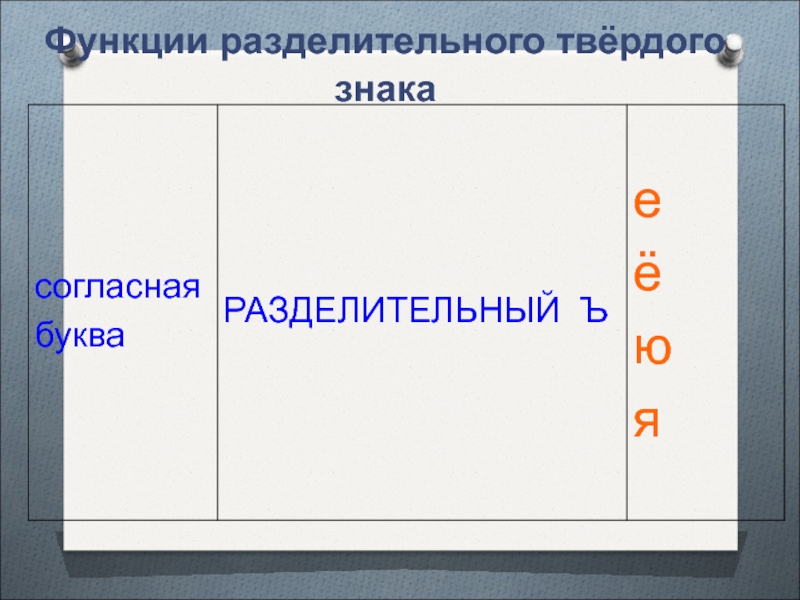 Функции разделительного твёрдого знака

| согласная буква | РАЗДЕЛИТЕЛЬНЫЙ Ъ | е ё ю я |
|---|---|---|